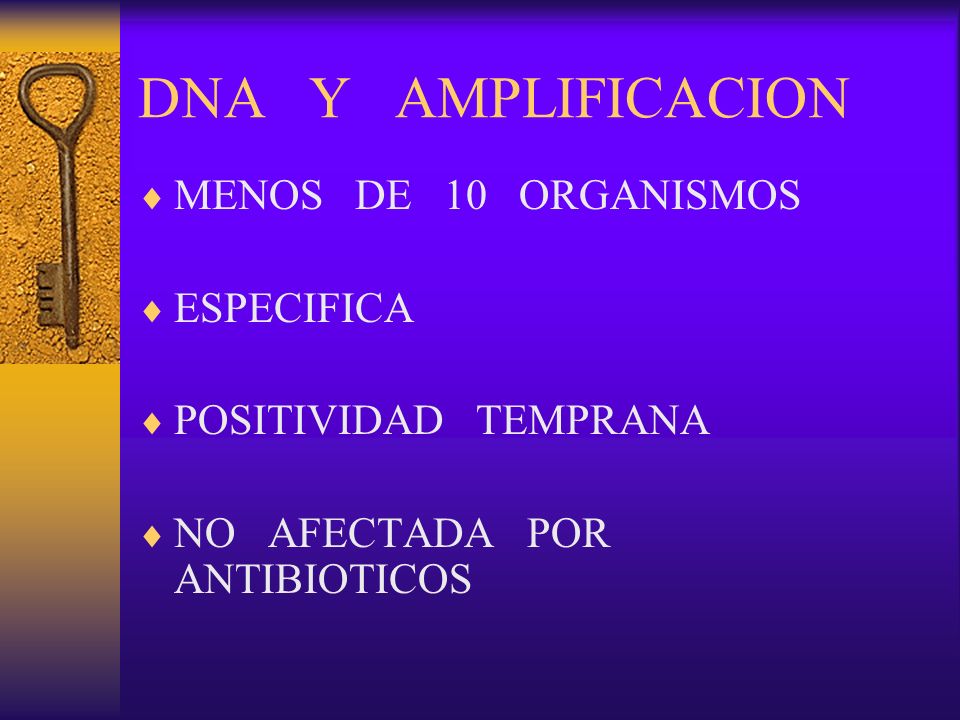 DNA Y AMPLIFICACION

♦ MENOS DE 10 ORGANISMOS

♦ ESPECIFICA

♦ POSITIVIDAD TEMPRANA

♦ NO AFECTADA POR ANTIBIOTICOS